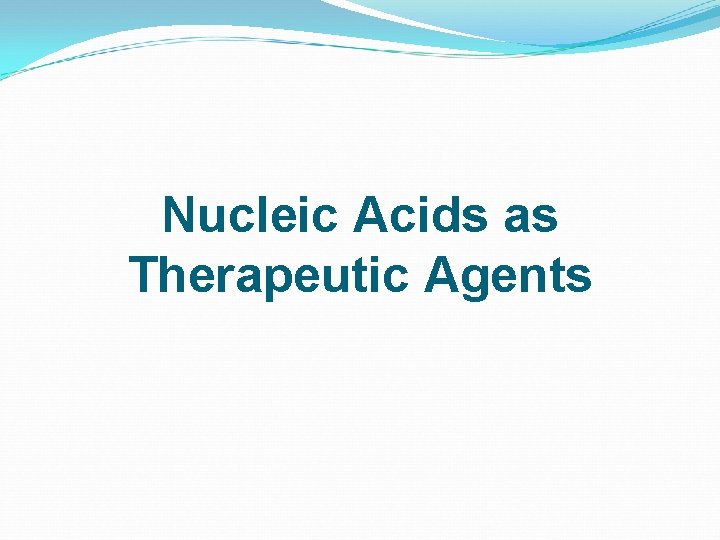 Nucleic Acids as Therapeutic Agents